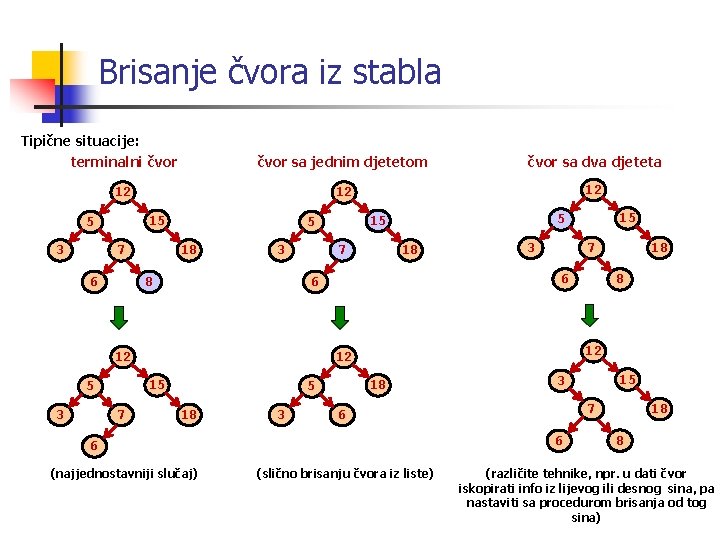 Brisanje čvora iz stabla

Tipične situacije:

terminalni čvor

12
5 15
3 7 18
6 8

12
5 15
3 7 18
6

(najjednostavniji slučaj)

čvor sa jednim djetetom

12
5 15
3 7 18
6

12
5 18
3 6

(slično brisanju čvora iz liste)

čvor sa dva djeteta

12
5 15
3 7 18
6 8

12
3 15
7 18
6 8

(različite tehnike, npr. u dati čvor iskopirati info iz lijevog ili desnog sina, pa nastaviti sa procedurom brisanja od tog sina)